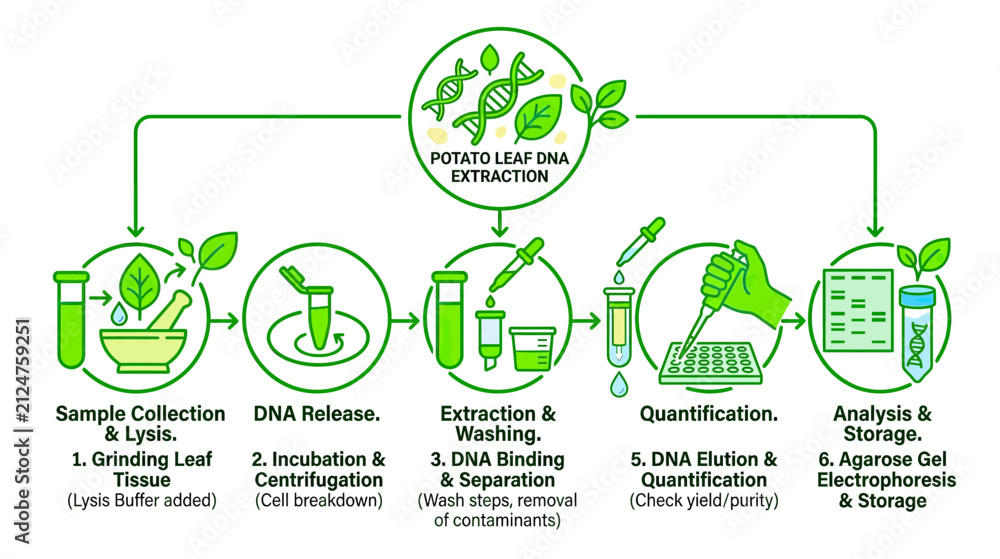 POTATO LEAF DNA EXTRACTION

Sample Collection & Lysis.
1. Grinding Leaf Tissue
(Lysis Buffer added)

DNA Release.
2. Incubation & Centrifugation
(Cell breakdown)

Extraction & Washing.
3. DNA Binding & Separation
(Wash steps, removal of contaminants)

Quantification.
5. DNA Elution & Quantification
(Check yield/purity)

Analysis & Storage.
6. Agarose Gel Electrophoresis & Storage

Adobe Stock | #2124759251